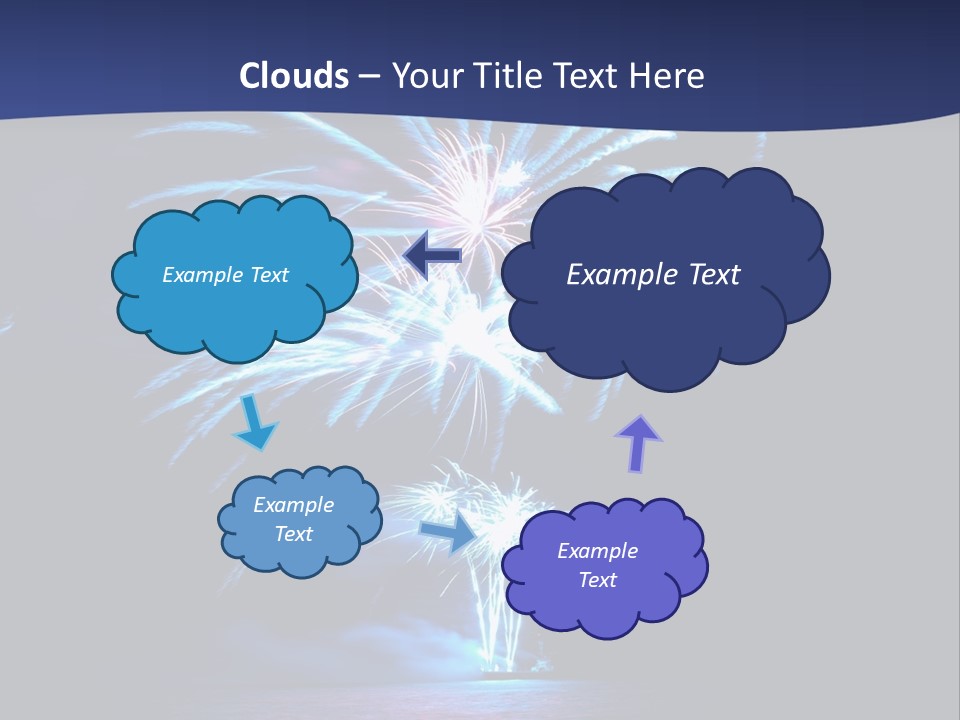 Clouds – Your Title Text Here

Example Text

Example Text

Example Text

Example Text